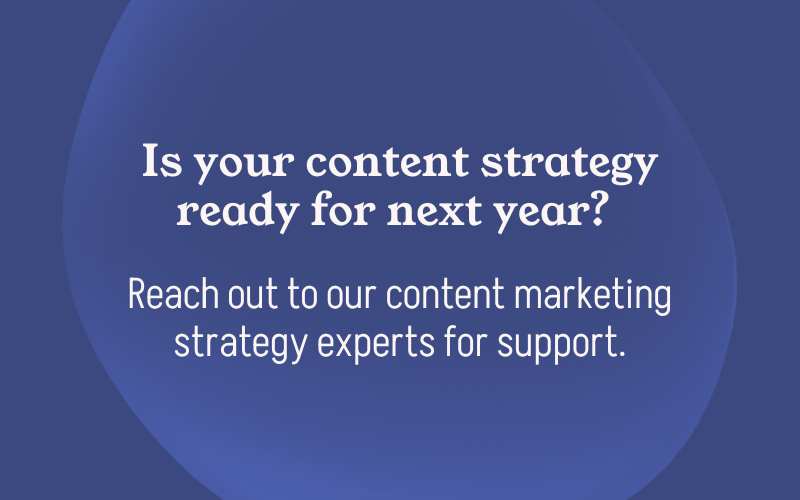 Is your content strategy ready for next year?

Reach out to our content marketing strategy experts for support.